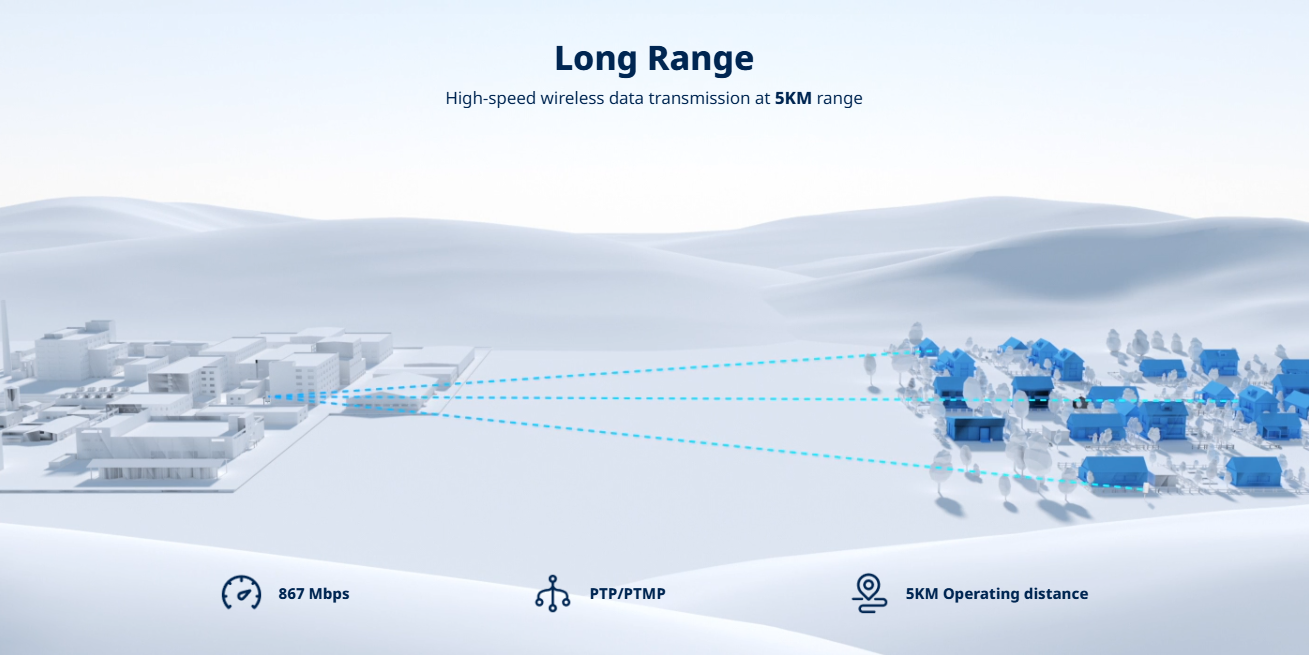 Long Range

High-speed wireless data transmission at 5KM range

867 Mbps

PTP/PTMP

5KM Operating distance